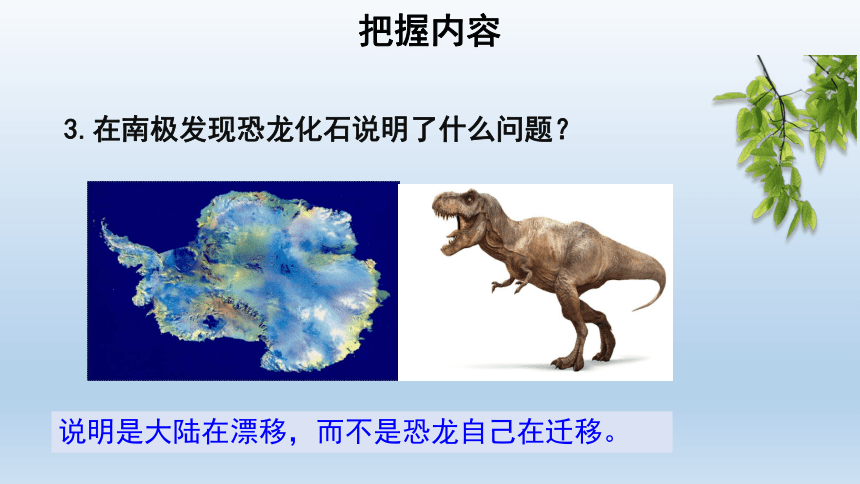 把握内容

3. 在南极发现恐龙化石说明了什么问题？

说明是大陆在漂移，而不是恐龙自己在迁移。